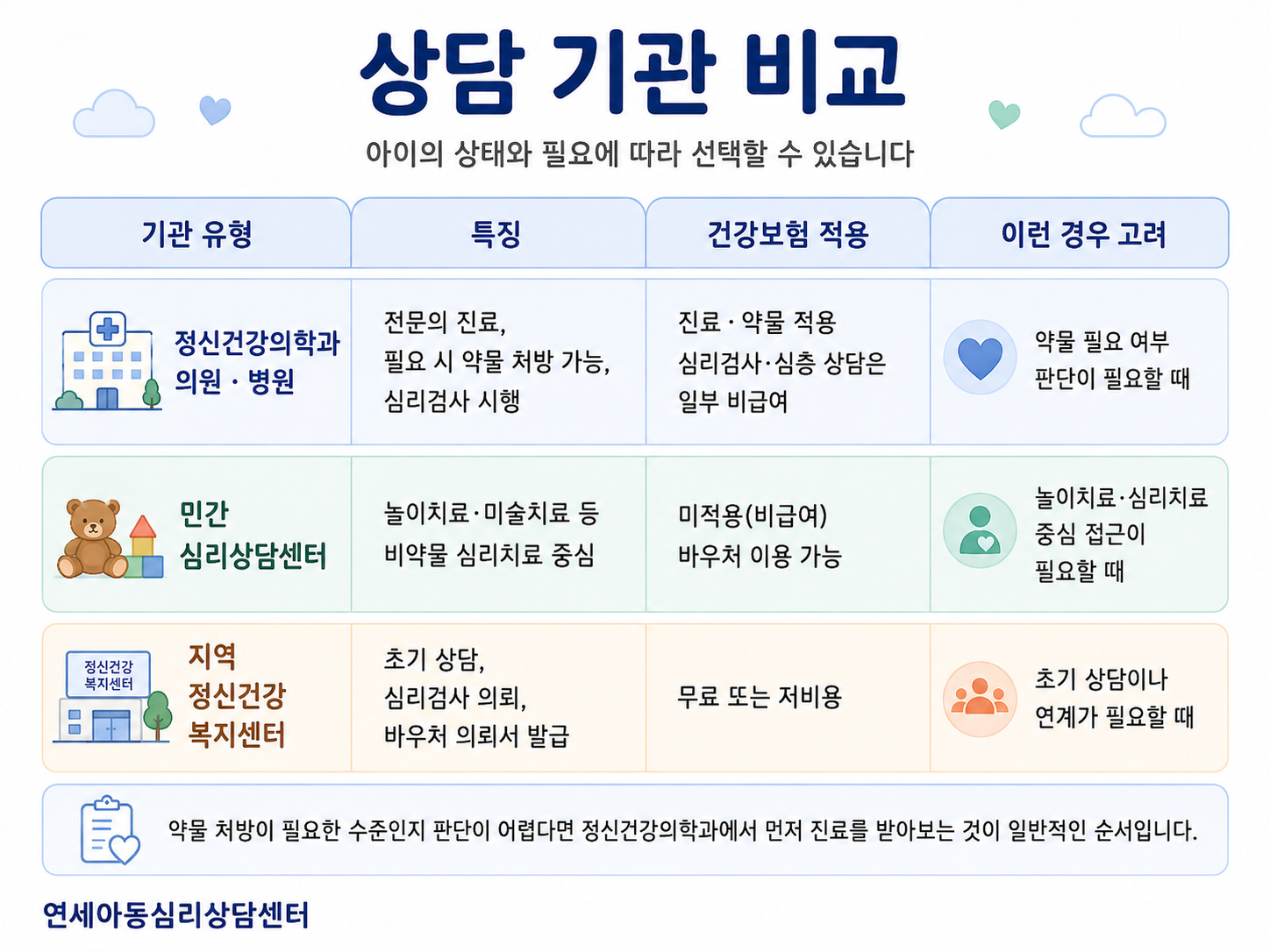 상담 기관 비교

아이의 상태와 필요에 따라 선택할 수 있습니다

| 기관 유형 | 특징 | 건강보험 적용 | 이런 경우 고려 |
|---|---|---|---|
| 정신건강의학과 의원 · 병원 | 전문의 진료, 필요 시 약물 처방 가능, 심리검사 시행 | 진료 · 약물 적용 심리검사·심층 상담은 일부 비급여 | 약물 필요 여부 판단이 필요할 때 |
| 민간 심리상담센터 | 놀이치료·미술치료 등 비약물 심리치료 중심 | 미적용(비급여) 바우처 이용 가능 | 놀이치료·심리치료 중심 접근이 필요할 때 |
| 정신건강 복지센터 지역 정신건강 복지센터 | 초기 상담, 심리검사 의뢰, 바우처 의뢰서 발급 | 무료 또는 저비용 | 초기 상담이나 연계가 필요할 때 |

약물 처방이 필요한 수준인지 판단이 어렵다면 정신건강의학과에서 먼저 진료를 받아보는 것이 일반적인 순서입니다.

연세아동심리상담센터